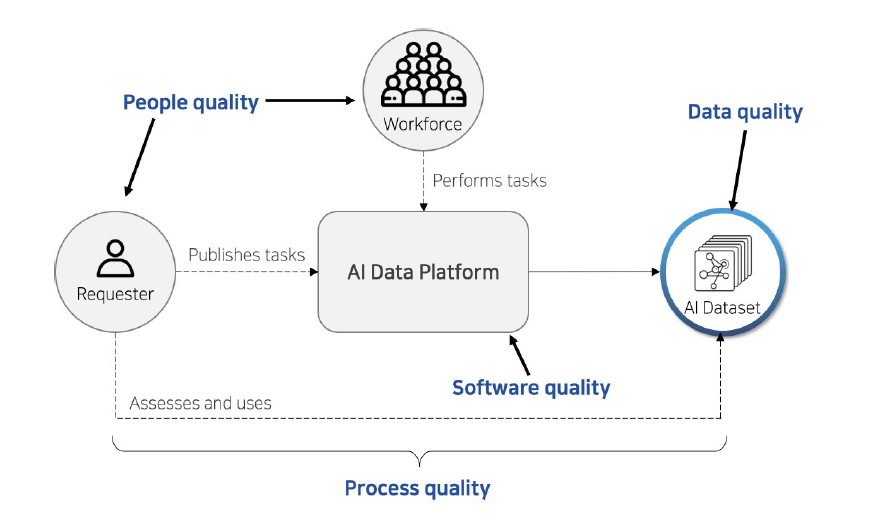 People quality

Workforce

Data quality

Performs tasks

Requester

Publishes tasks

AI Data Platform

AI Dataset

Software quality

Assesses and uses

Process quality